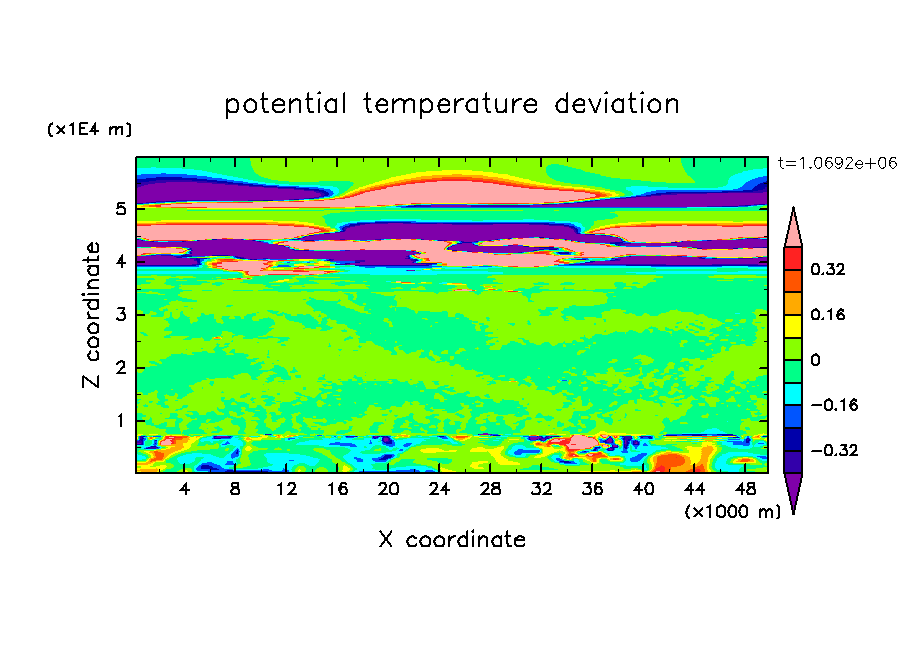 potential temperature deviation

(x1E4 m)

t=1.0692e+06

Z coordinate

5
4
3
2
1

0.32
0.16
0
−0.16
−0.32

4 8 12 16 20 24 28 32 36 40 44 48

(x1000 m)

X coordinate